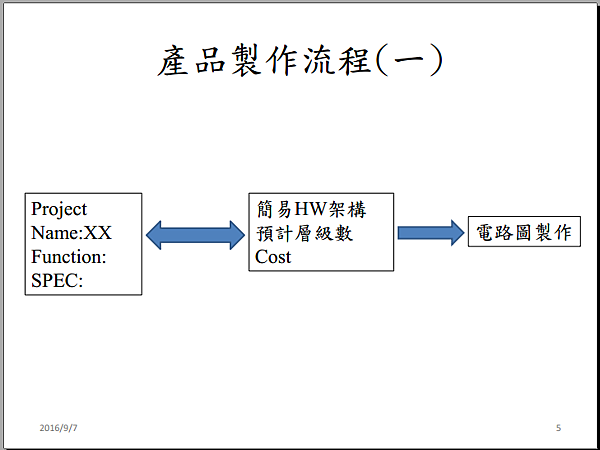 產品製作流程(一)

Project
Name:XX
Function:
SPEC:

簡易HW架構
預計層級數
Cost

電路圖製作

2016/9/7

5